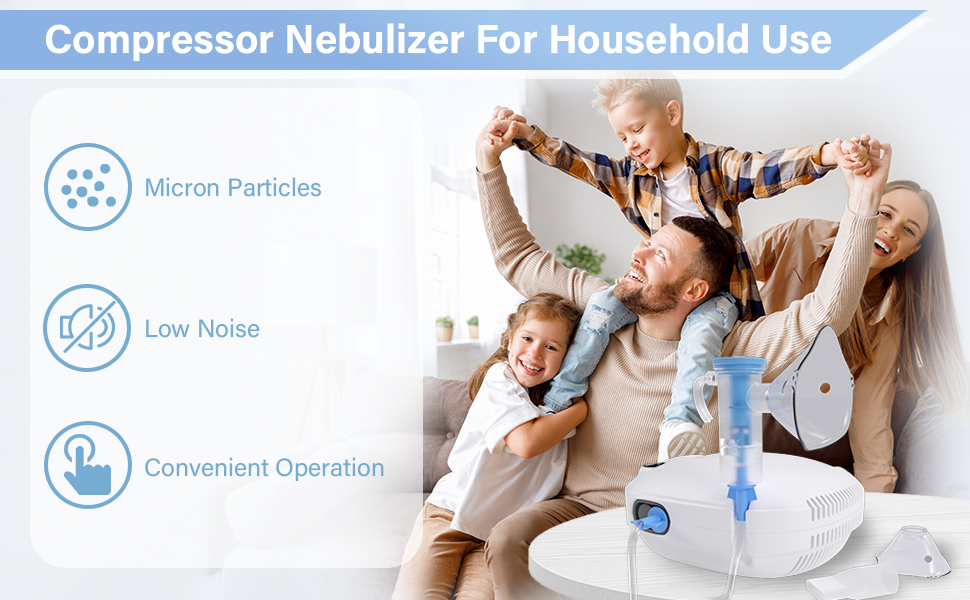 Compressor Nebulizer For Household Use

Micron Particles

Low Noise

Convenient Operation